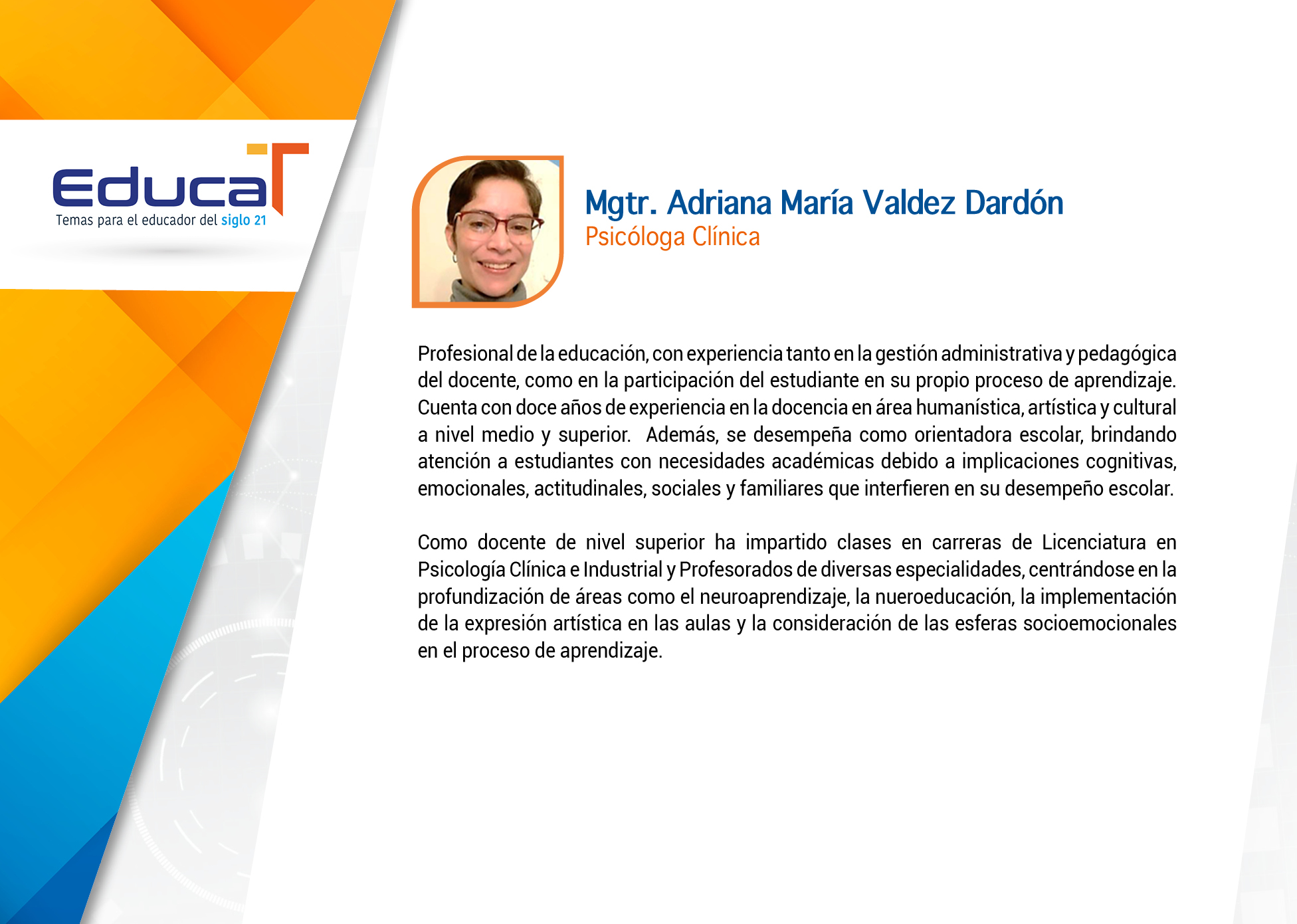 EducaT
Temas para el educador del siglo 21

Mgtr. Adriana María Valdez Dardón
Psicóloga Clínica

Profesional de la educación, con experiencia tanto en la gestión administrativa y pedagógica del docente, como en la participación del estudiante en su propio proceso de aprendizaje. Cuenta con doce años de experiencia en la docencia en área humanística, artística y cultural a nivel medio y superior. Además, se desempeña como orientadora escolar, brindando atención a estudiantes con necesidades académicas debido a implicaciones cognitivas, emocionales, actitudinales, sociales y familiares que interfieren en su desempeño escolar.

Como docente de nivel superior ha impartido clases en carreras de Licenciatura en Psicología Clínica e Industrial y Profesorados de diversas especialidades, centrándose en la profundización de áreas como el neuroaprendizaje, la nueroeducación, la implementación de la expresión artística en las aulas y la consideración de las esferas socioemocionales en el proceso de aprendizaje.